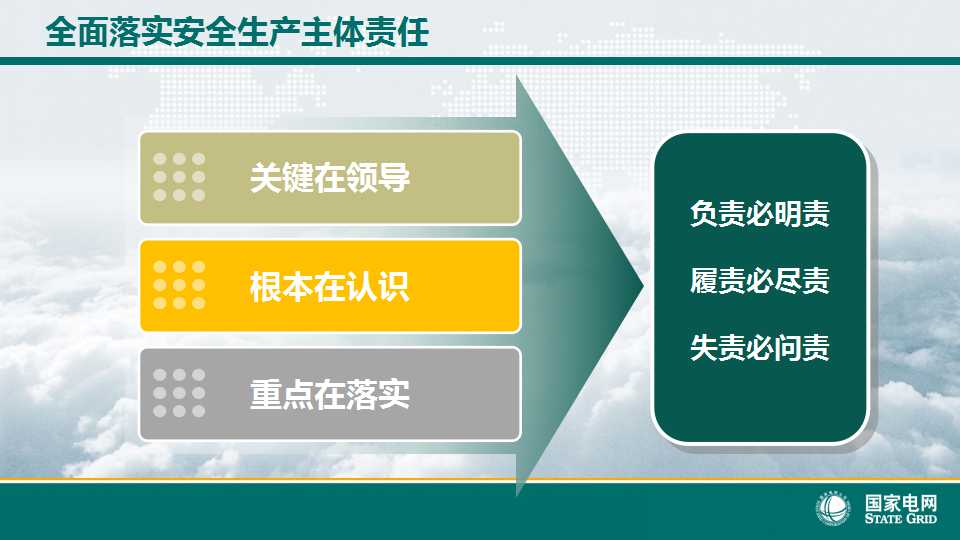 全面落实安全生产主体责任

关键在领导

根本在认识

重点在落实

负责必明责

履责必尽责

失责必问责

国家电网
STATE GRID